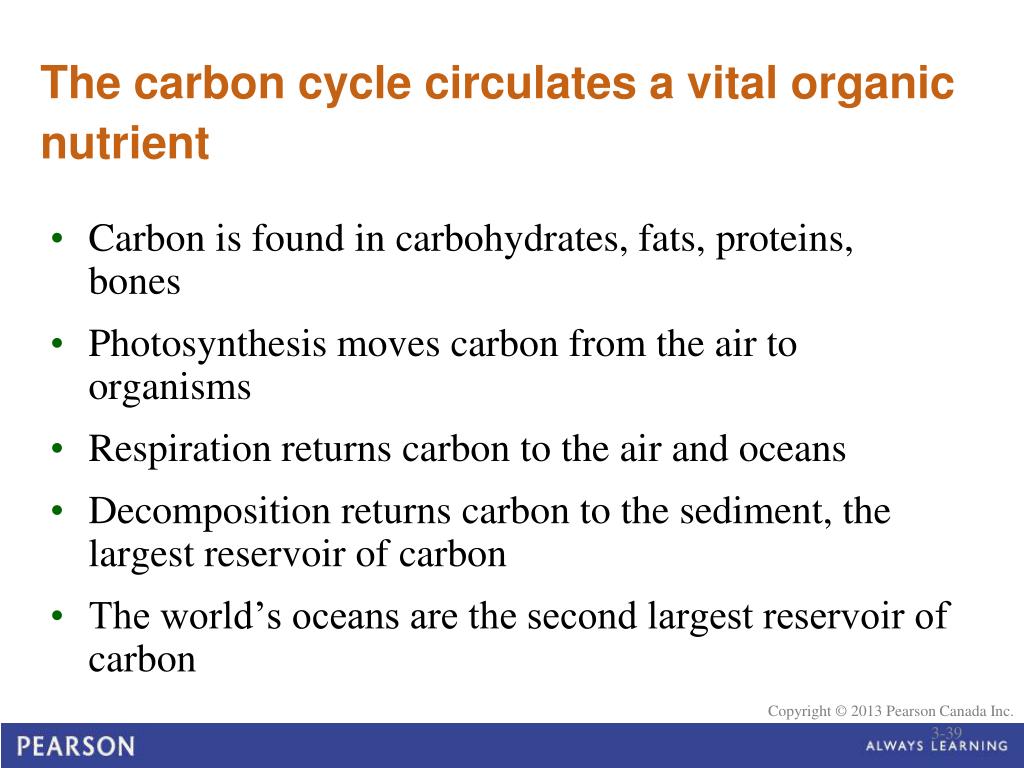 The carbon cycle circulates a vital organic nutrient

• Carbon is found in carbohydrates, fats, proteins, bones
• Photosynthesis moves carbon from the air to organisms
• Respiration returns carbon to the air and oceans
• Decomposition returns carbon to the sediment, the largest reservoir of carbon
• The world's oceans are the second largest reservoir of carbon

Copyright © 2013 Pearson Canada Inc.
3-39

PEARSON
ALWAYS LEARNING